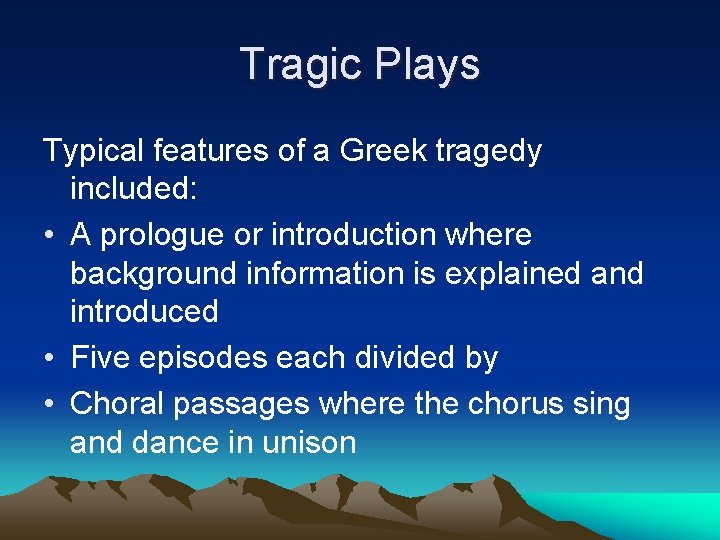 Tragic Plays

Typical features of a Greek tragedy included:

• A prologue or introduction where background information is explained and introduced

• Five episodes each divided by

• Choral passages where the chorus sing and dance in unison